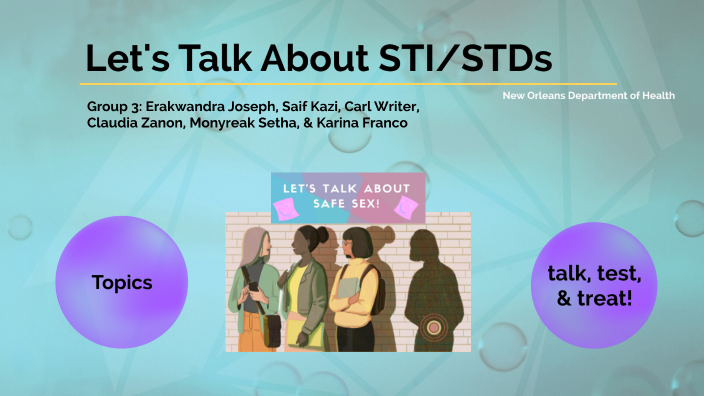 Let's Talk About STI/STDs

New Orleans Department of Health

Group 3: Erakwandra Joseph, Saif Kazi, Carl Writer, Claudia Zanon, Monyreak Setha, & Karina Franco

LET'S TALK ABOUT SAFE SEX!

Topics

talk, test, & treat!